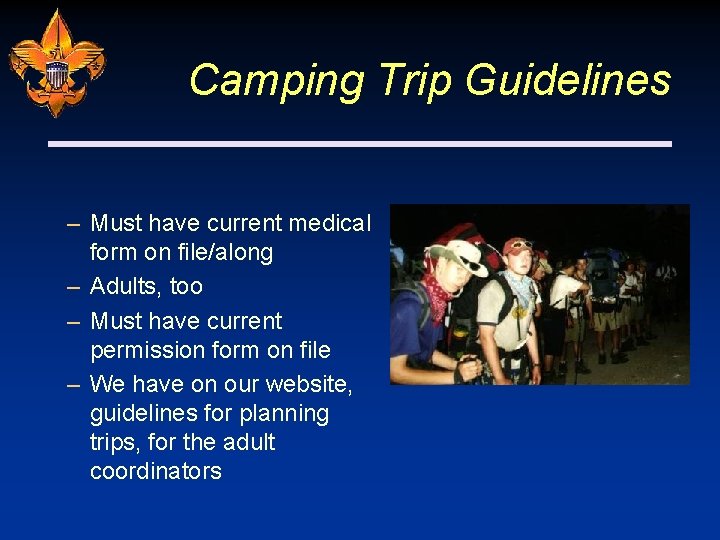 Camping Trip Guidelines

– Must have current medical form on file/along
– Adults, too
– Must have current permission form on file
– We have on our website, guidelines for planning trips, for the adult coordinators